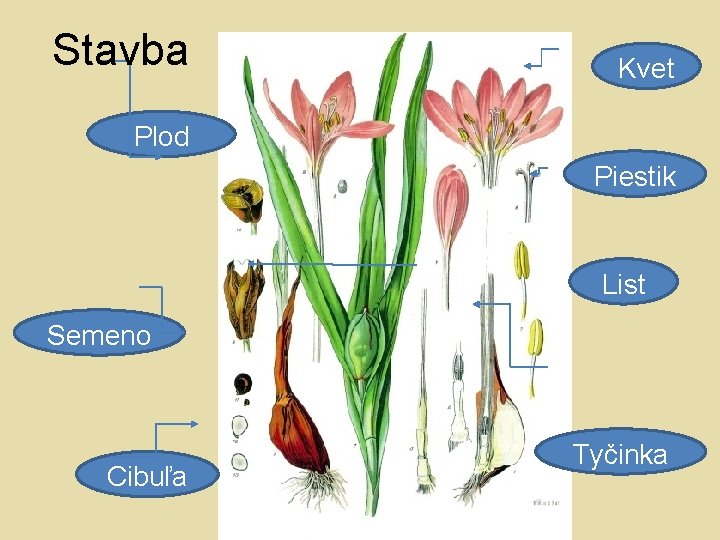 Stavba

Plod

Semeno

Cibuľa

Kvet

Piestik

List

Tyčinka